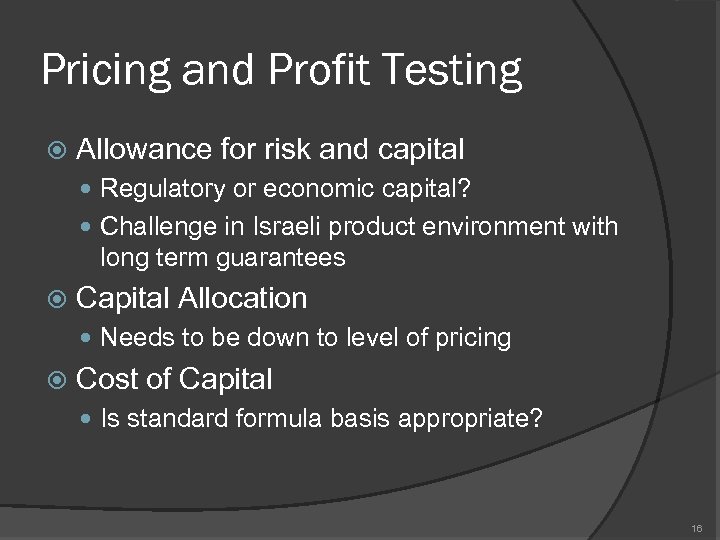 Pricing and Profit Testing

Allowance for risk and capital

Regulatory or economic capital?

Challenge in Israeli product environment with long term guarantees

Capital Allocation

Needs to be down to level of pricing

Cost of Capital

Is standard formula basis appropriate?

16